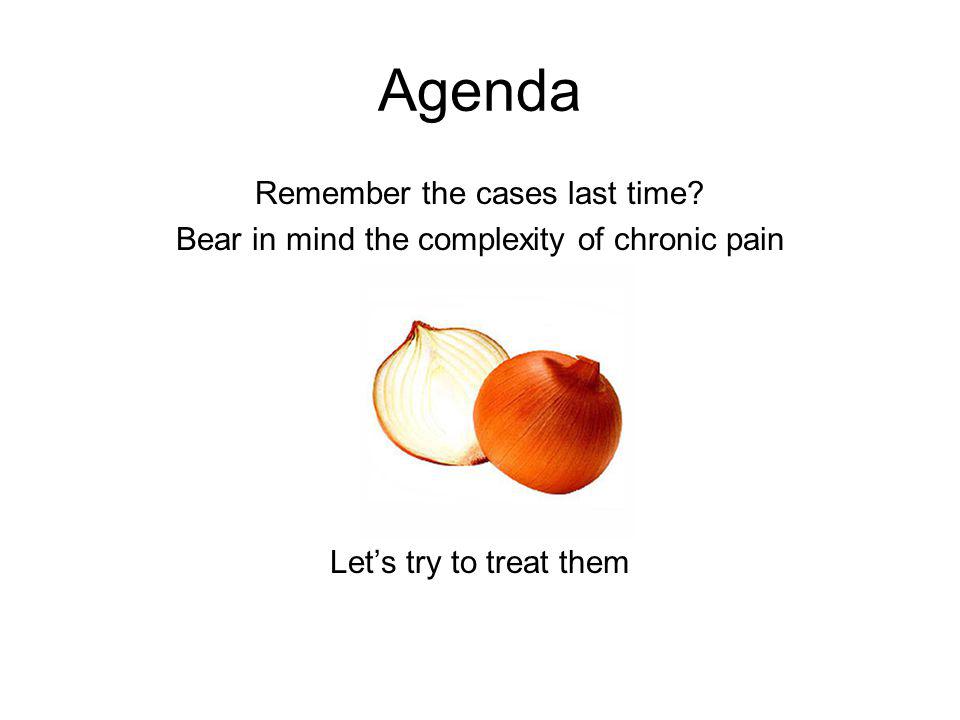 Agenda

Remember the cases last time?
Bear in mind the complexity of chronic pain

Let’s try to treat them